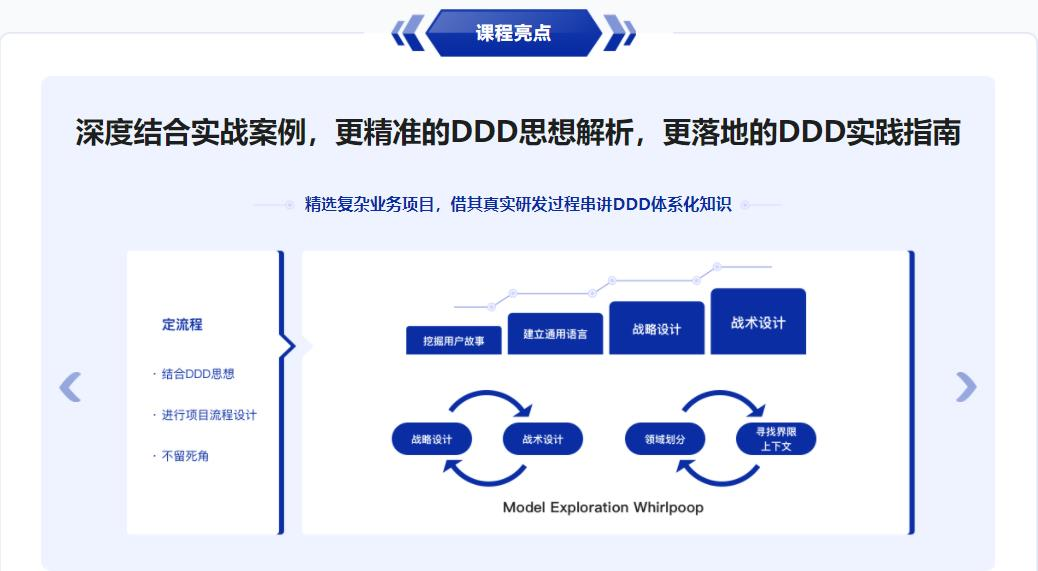 课程亮点

深度结合实战案例，更精准的DDD思想解析，更落地的DDD实践指南

精选复杂业务项目，借其真实研发过程串讲DDD体系化知识

定流程

· 结合DDD思想

· 进行项目流程设计

· 不留死角

挖掘用户故事

建立通用语言

战略设计

战术设计

战略设计

战术设计

领域划分

寻找界限上下文

Model Exploration Whirlpoop